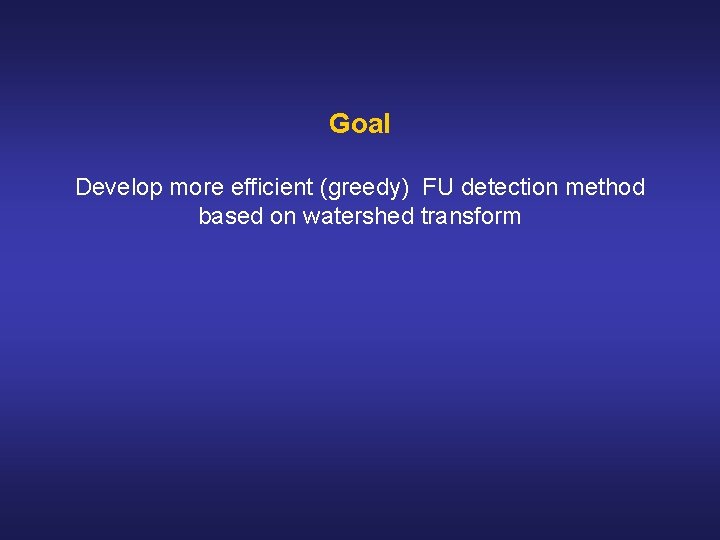 Goal

Develop more efficient (greedy) FU detection method based on watershed transform